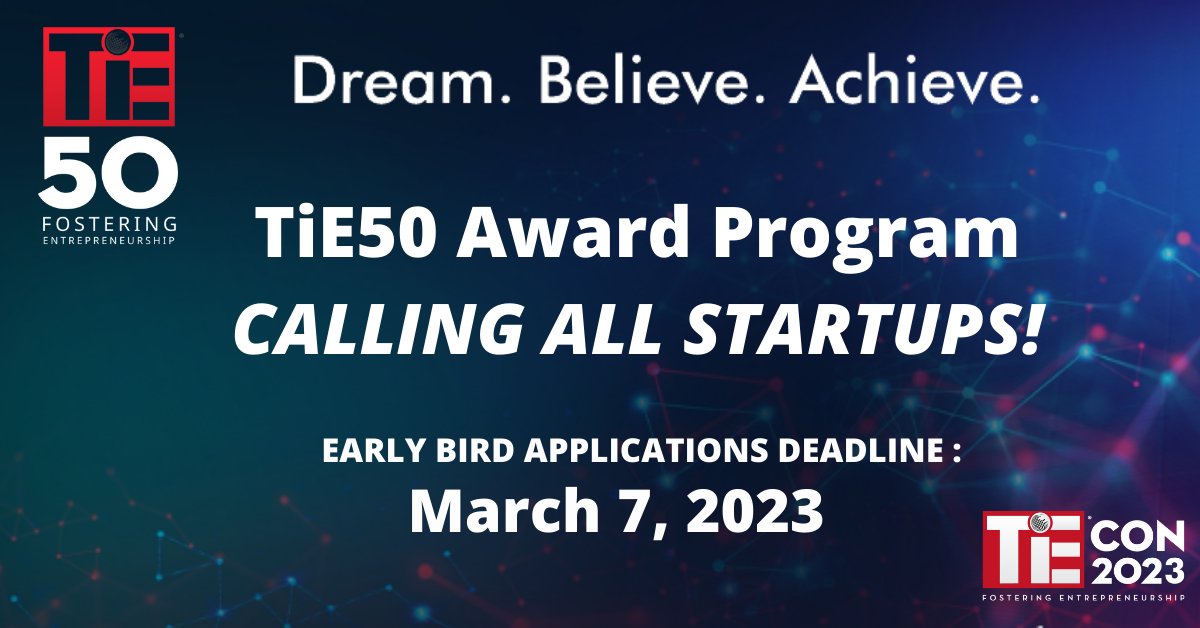 TiE
50
FOSTERING
ENTREPRENEURSHIP

Dream. Believe. Achieve.

TiE50 Award Program
CALLING ALL STARTUPS!

EARLY BIRD APPLICATIONS DEADLINE :
March 7, 2023

TiE CON
2023
FOSTERING ENTREPRENEURSHIP